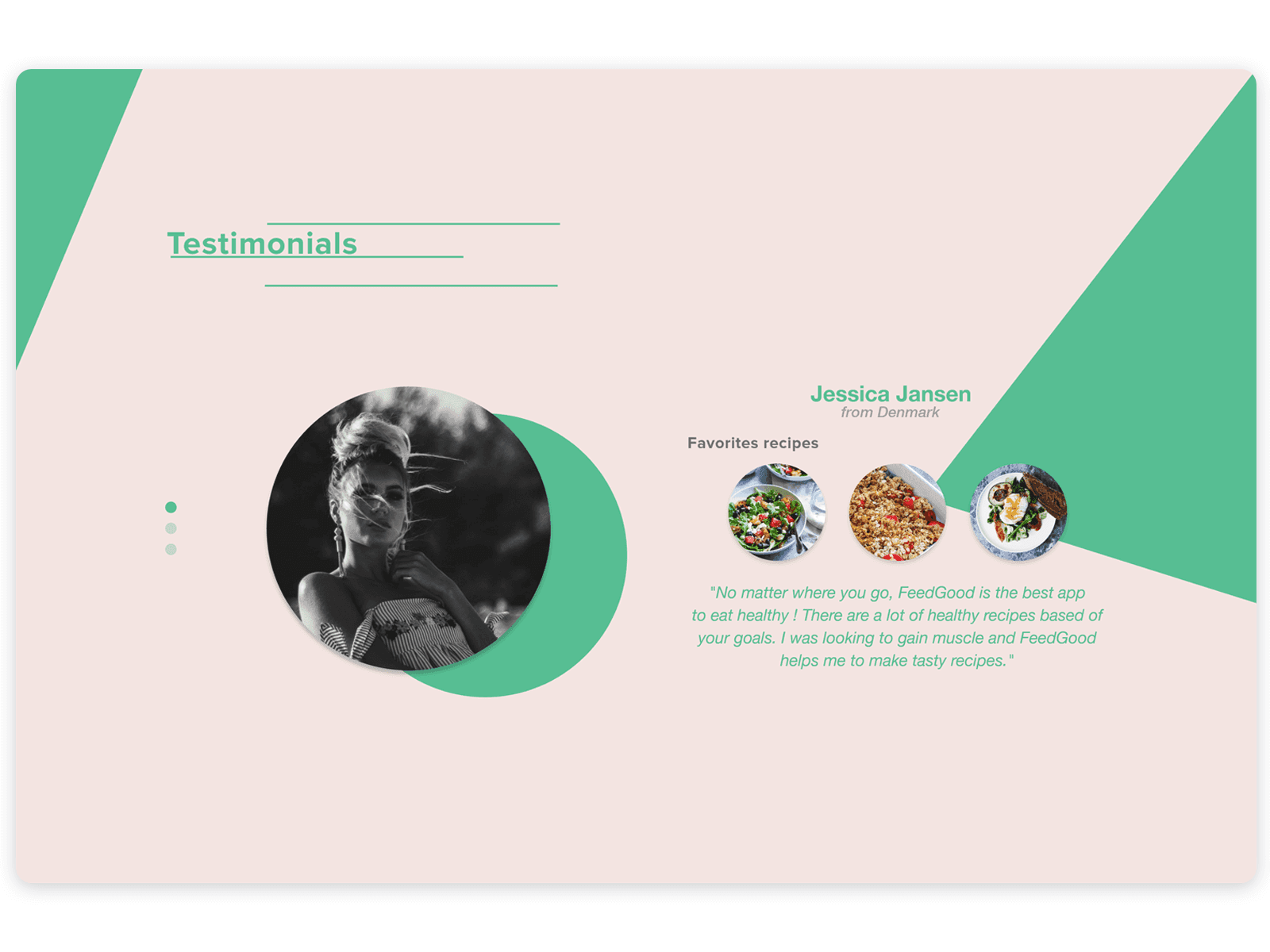 Testimonials

Jessica Jansen
from Denmark

Favorites recipes

"No matter where you go, FeedGood is the best app to eat healthy ! There are a lot of healthy recipes based of your goals. I was looking to gain muscle and FeedGood helps me to make tasty recipes."